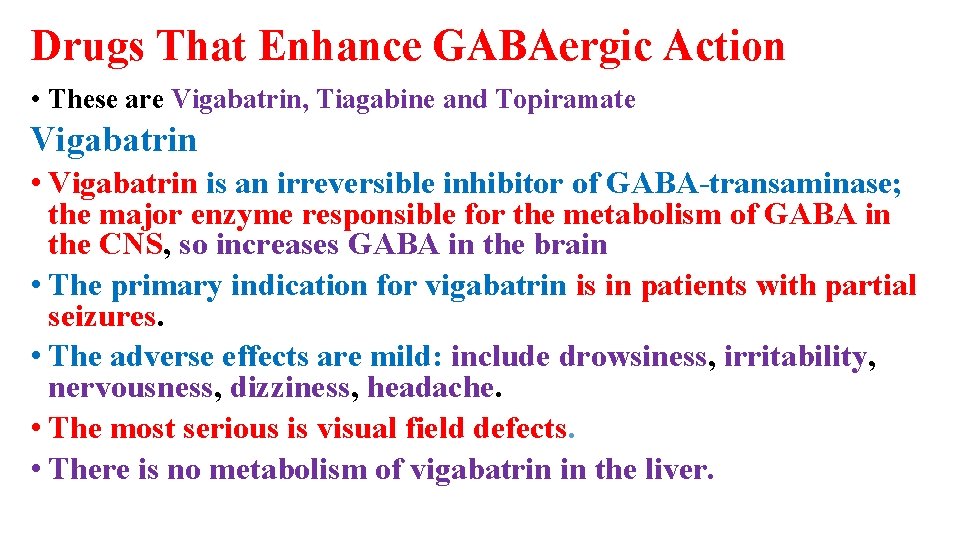 Drugs That Enhance GABAergic Action

• These are Vigabatrin, Tiagabine and Topiramate

Vigabatrin

• Vigabatrin is an irreversible inhibitor of GABA-transaminase; the major enzyme responsible for the metabolism of GABA in the CNS, so increases GABA in the brain

• The primary indication for vigabatrin is in patients with partial seizures.

• The adverse effects are mild: include drowsiness, irritability, nervousness, dizziness, headache.

• The most serious is visual field defects.

• There is no metabolism of vigabatrin in the liver.